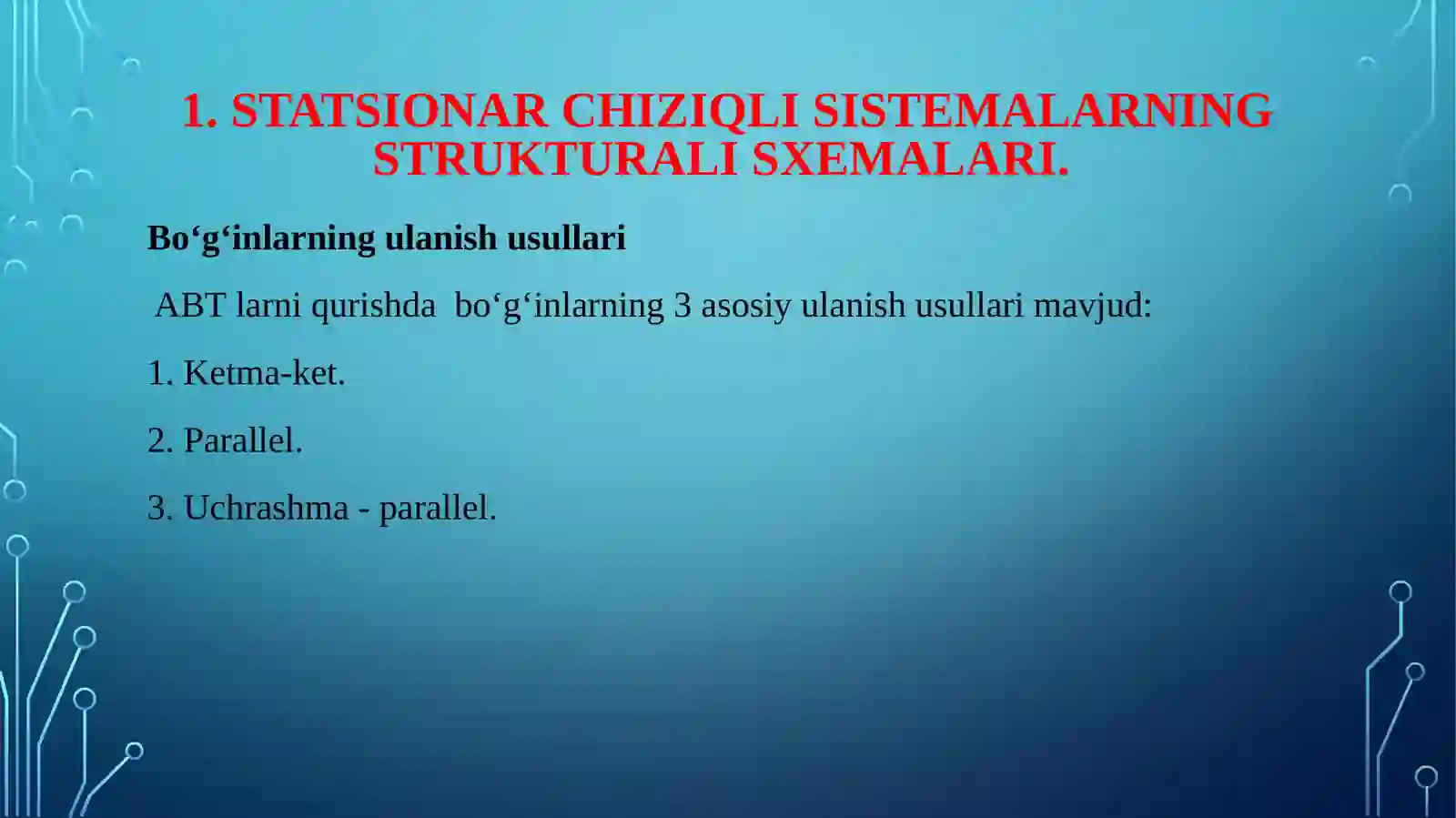 1. STATSIONAR CHIZIQLI SISTEMALARNING STRUKTURALI SXEMALARI.

Bo‘g‘inlarning ulanish usullari

ABT larni qurishda bo‘g‘inlarning 3 asosiy ulanish usullari mavjud:

1. Ketma-ket.

2. Parallel.

3. Uchrashma - parallel.